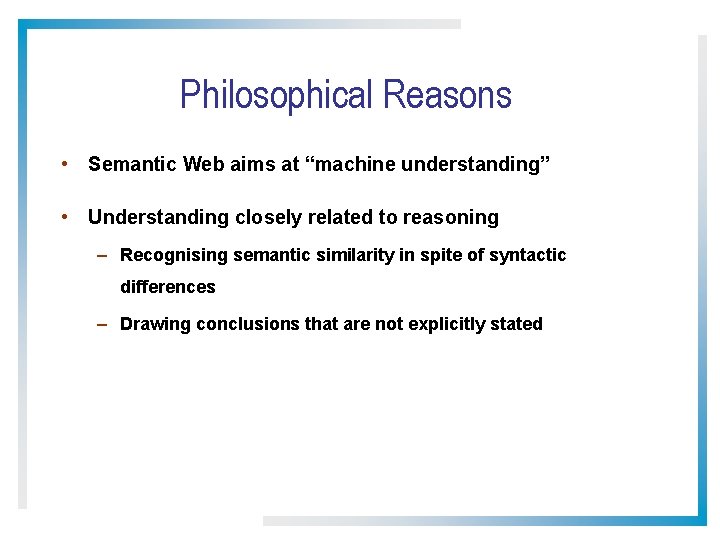 Philosophical Reasons

• Semantic Web aims at “machine understanding”

• Understanding closely related to reasoning

– Recognising semantic similarity in spite of syntactic differences

– Drawing conclusions that are not explicitly stated